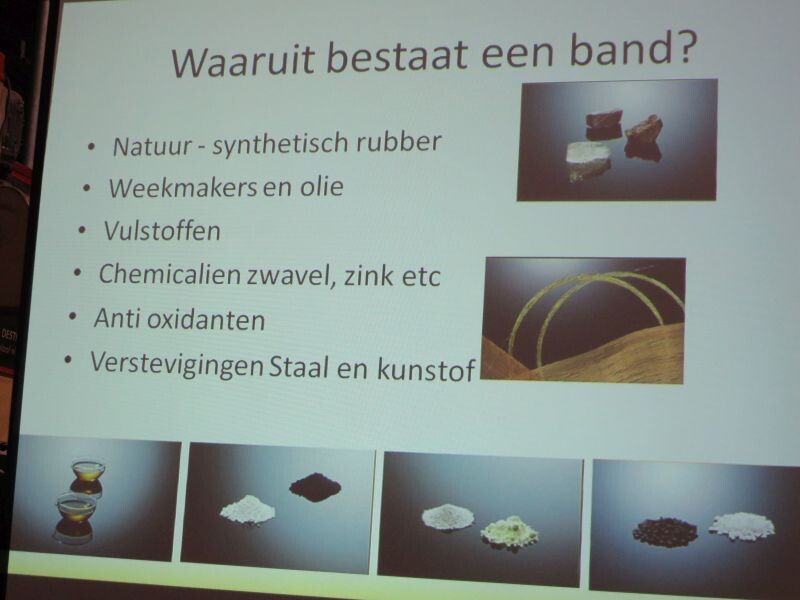 Waaruit bestaat een band?

• Natuur - synthetisch rubber
• Weekmakers en olie
• Vulstoffen
• Chemicalien zwavel, zink etc
• Anti oxidanten
• Verstevigingen Staal en kunstof